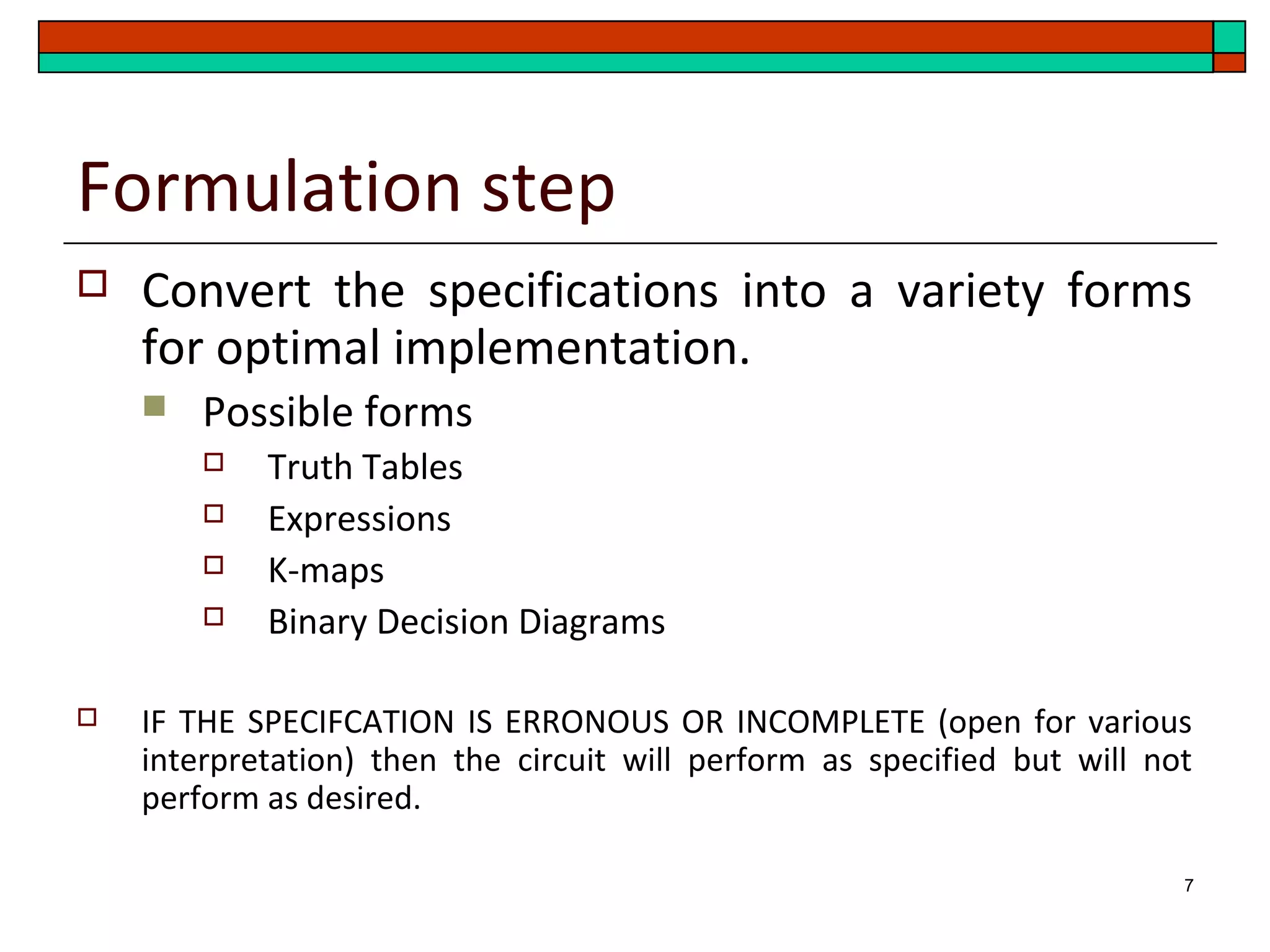 Formulation step

Convert the specifications into a variety forms for optimal implementation.

Possible forms

Truth Tables

Expressions

K-maps

Binary Decision Diagrams

IF THE SPECIFCATION IS ERRONOUS OR INCOMPLETE (open for various interpretation) then the circuit will perform as specified but will not perform as desired.

7